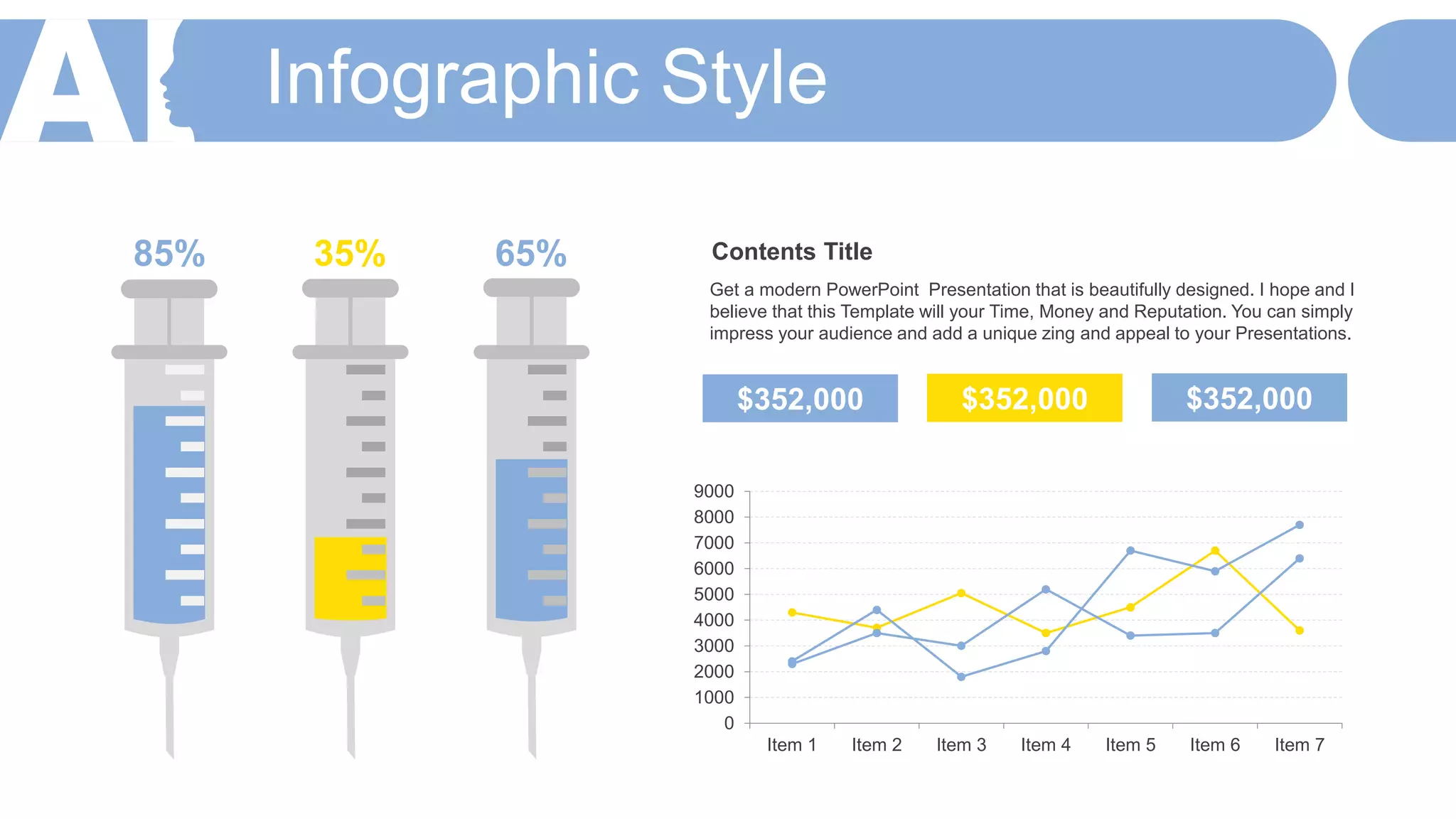 AI

Infographic Style

85%

35%

65%

Contents Title

Get a modern PowerPoint Presentation that is beautifully designed. I hope and I believe that this Template will your Time, Money and Reputation. You can simply impress your audience and add a unique zing and appeal to your Presentations.

$352,000

$352,000

$352,000

9000
8000
7000
6000
5000
4000
3000
2000
1000
0

Item 1 Item 2 Item 3 Item 4 Item 5 Item 6 Item 7